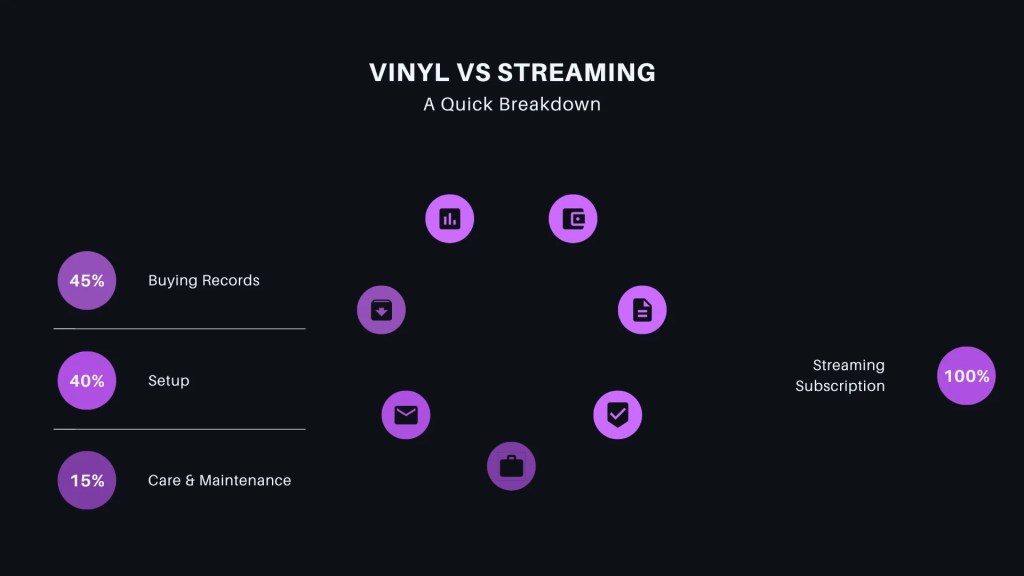 VINYL VS STREAMING
A Quick Breakdown

45% Buying Records

40% Setup

15% Care & Maintenance

Streaming Subscription 100%